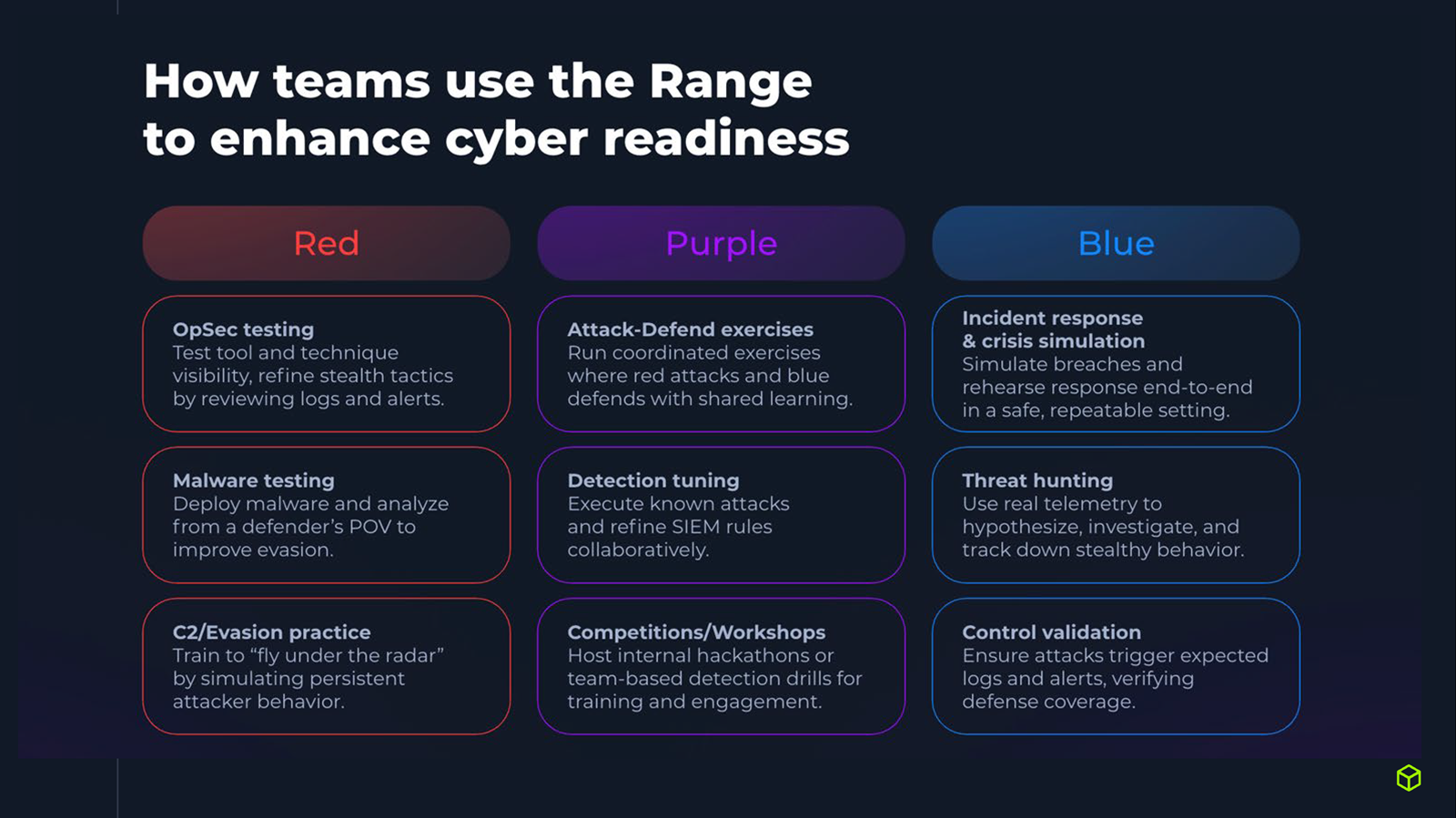 How teams use the Range to enhance cyber readiness

Red

OpSec testing
Test tool and technique visibility, refine stealth tactics by reviewing logs and alerts.

Malware testing
Deploy malware and analyze from a defender's POV to improve evasion.

C2/Evasion practice
Train to "fly under the radar" by simulating persistent attacker behavior.

Purple

Attack-Defend exercises
Run coordinated exercises where red attacks and blue defends with shared learning.

Detection tuning
Execute known attacks and refine SIEM rules collaboratively.

Competitions/Workshops
Host internal hackathons or team-based detection drills for training and engagement.

Blue

Incident response & crisis simulation
Simulate breaches and rehearse response end-to-end in a safe, repeatable setting.

Threat hunting
Use real telemetry to hypothesize, investigate, and track down stealthy behavior.

Control validation
Ensure attacks trigger expected logs and alerts, verifying defense coverage.